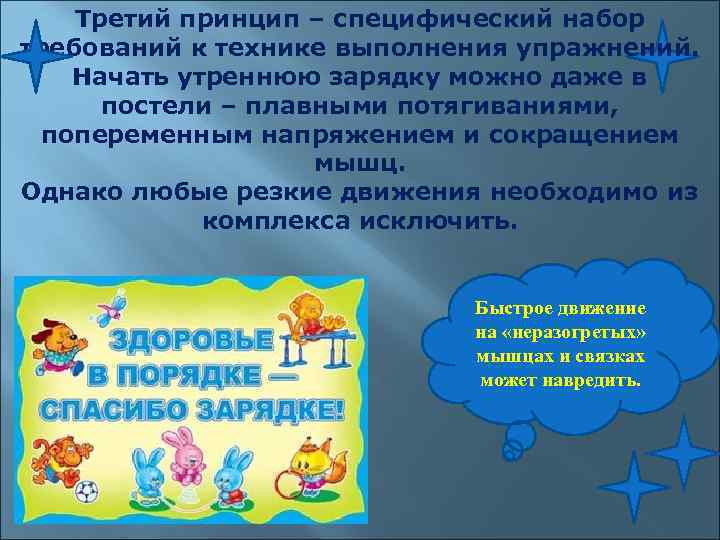 Третий принцип – специфический набор требований к технике выполнения упражнений. Начать утреннюю зарядку можно даже в постели – плавными потягиваниями, попеременным напряжением и сокращением мышц.
Однако любые резкие движения необходимо из комплекса исключить.

ЗДОРОВЬЕ В ПОРЯДКЕ — СПАСИБО ЗАРЯДКЕ!

Быстрое движение на «неразогретых» мышцах и связках может навредить.